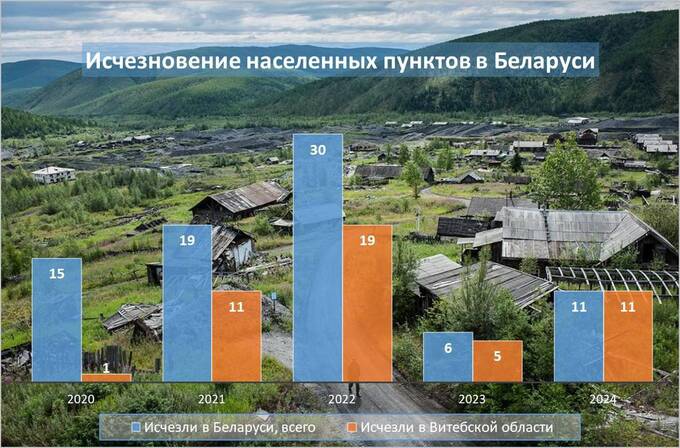 Исчезновение населенных пунктов в Беларуси

15
1
19
11
30
19
6
5
11
11

2020
2021
2022
2023
2024

Исчезли в Беларуси, всего
Исчезли в Витебской области